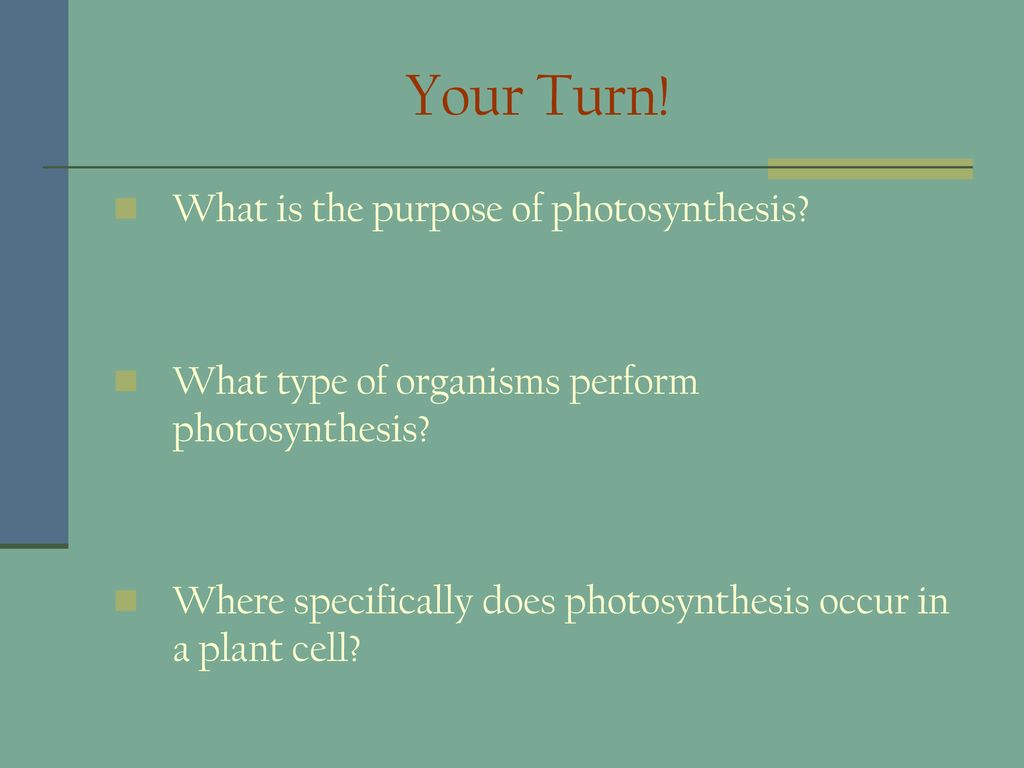 Your Turn!

What is the purpose of photosynthesis?

What type of organisms perform photosynthesis?

Where specifically does photosynthesis occur in a plant cell?